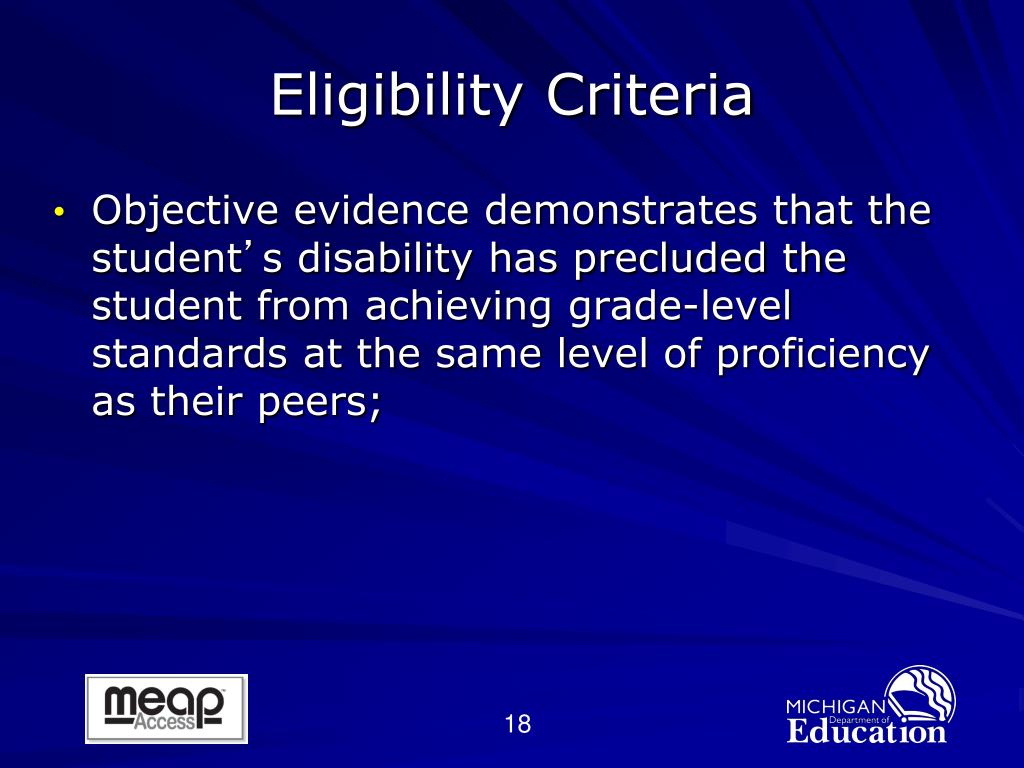 Eligibility Criteria

• Objective evidence demonstrates that the student's disability has precluded the student from achieving grade-level standards at the same level of proficiency as their peers;

meap Access

18

MICHIGAN Department of Education